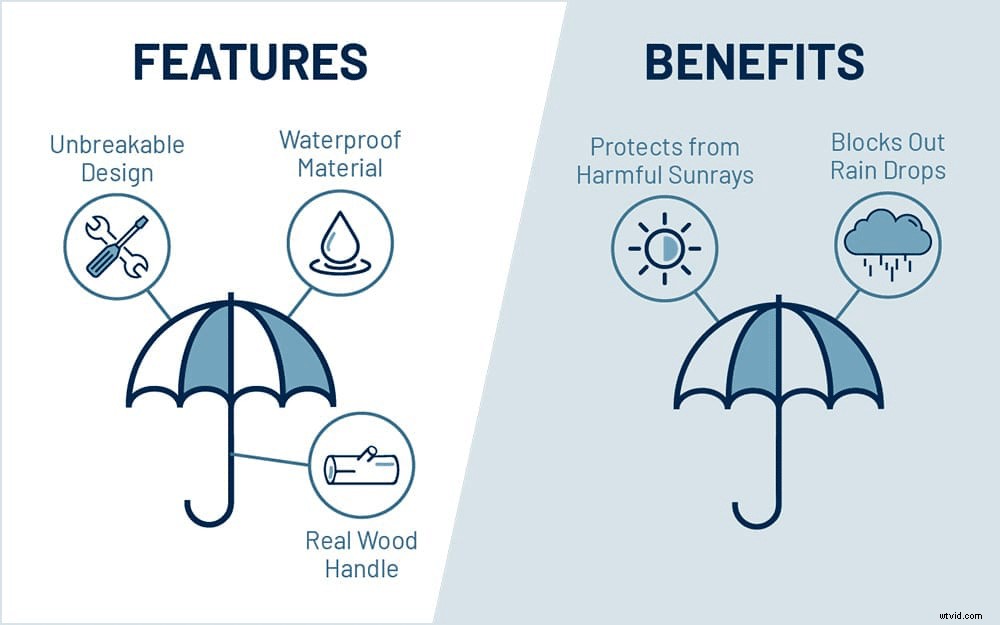 FEATURES

Unbreakable Design

Waterproof Material

Real Wood Handle

BENEFITS

Protects from Harmful Sunrays

Blocks Out Rain Drops

utvid.com